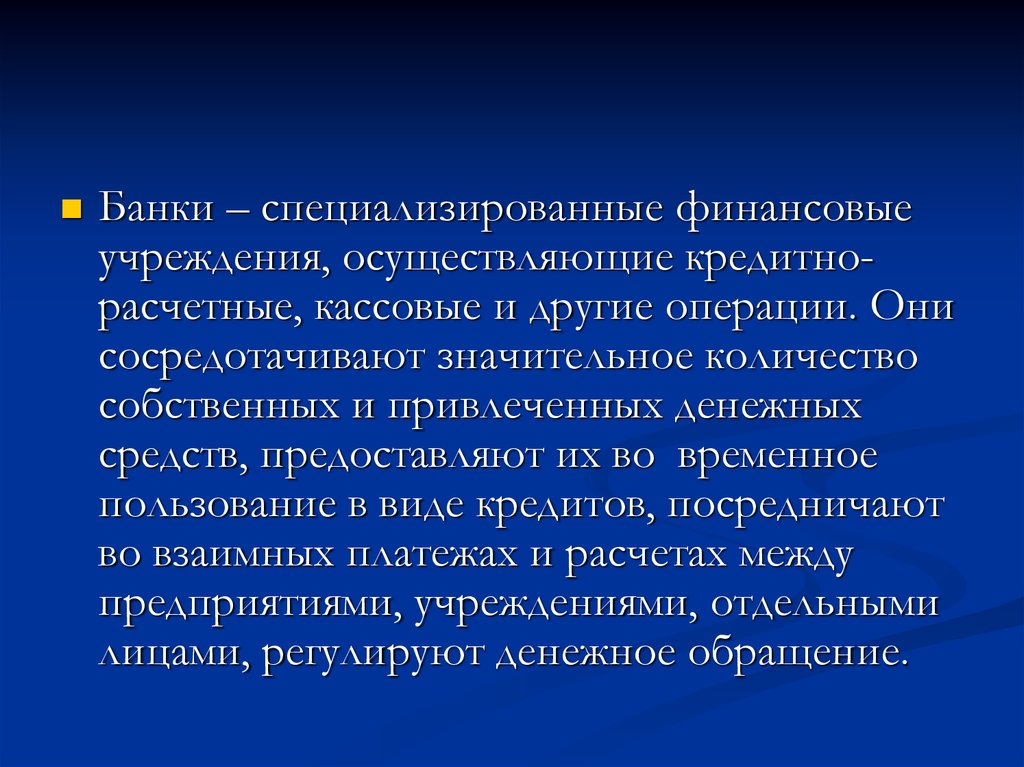 Банки – специализированные финансовые учреждения, осуществляющие кредитно-расчетные, кассовые и другие операции. Они сосредотачивают значительное количество собственных и привлеченных денежных средств, предоставляют их во временное пользование в виде кредитов, посредничают во взаимных платежах и расчетах между предприятиями, учреждениями, отдельными лицами, регулируют денежное обращение.